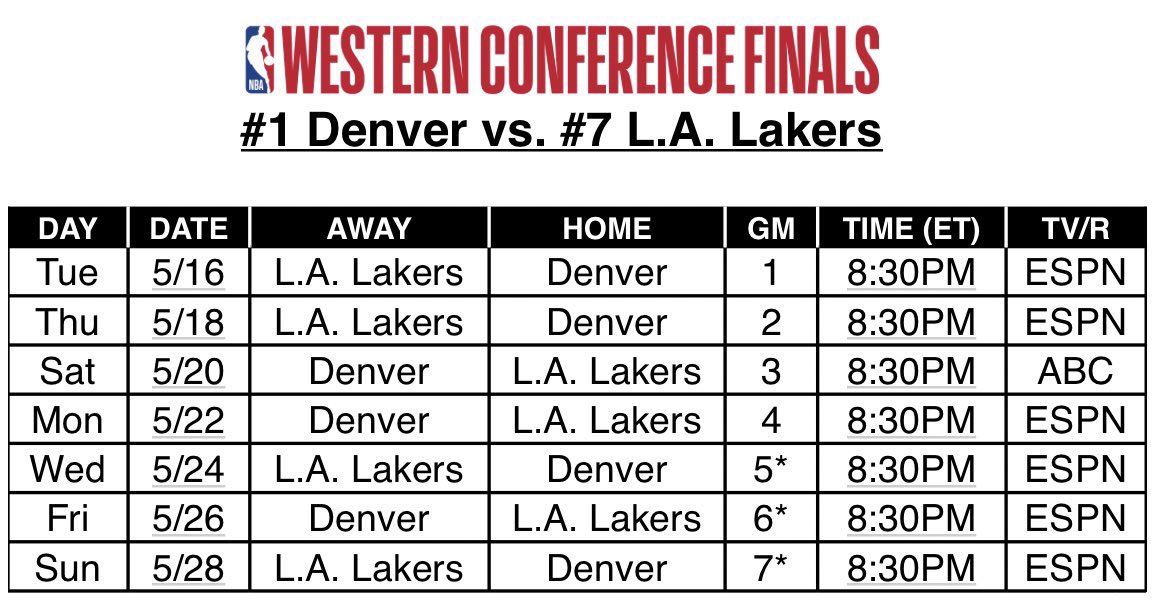 NBA WESTERN CONFERENCE FINALS

#1 Denver vs. #7 L.A. Lakers

| DAY | DATE | AWAY | HOME | GM | TIME (ET) | TV/R |
|---|---|---|---|---|---|---|
| Tue | 5/16 | L.A. Lakers | Denver | 1 | 8:30PM | ESPN |
| Thu | 5/18 | L.A. Lakers | Denver | 2 | 8:30PM | ESPN |
| Sat | 5/20 | Denver | L.A. Lakers | 3 | 8:30PM | ABC |
| Mon | 5/22 | Denver | L.A. Lakers | 4 | 8:30PM | ESPN |
| Wed | 5/24 | L.A. Lakers | Denver | 5* | 8:30PM | ESPN |
| Fri | 5/26 | Denver | L.A. Lakers | 6* | 8:30PM | ESPN |
| Sun | 5/28 | L.A. Lakers | Denver | 7* | 8:30PM | ESPN |